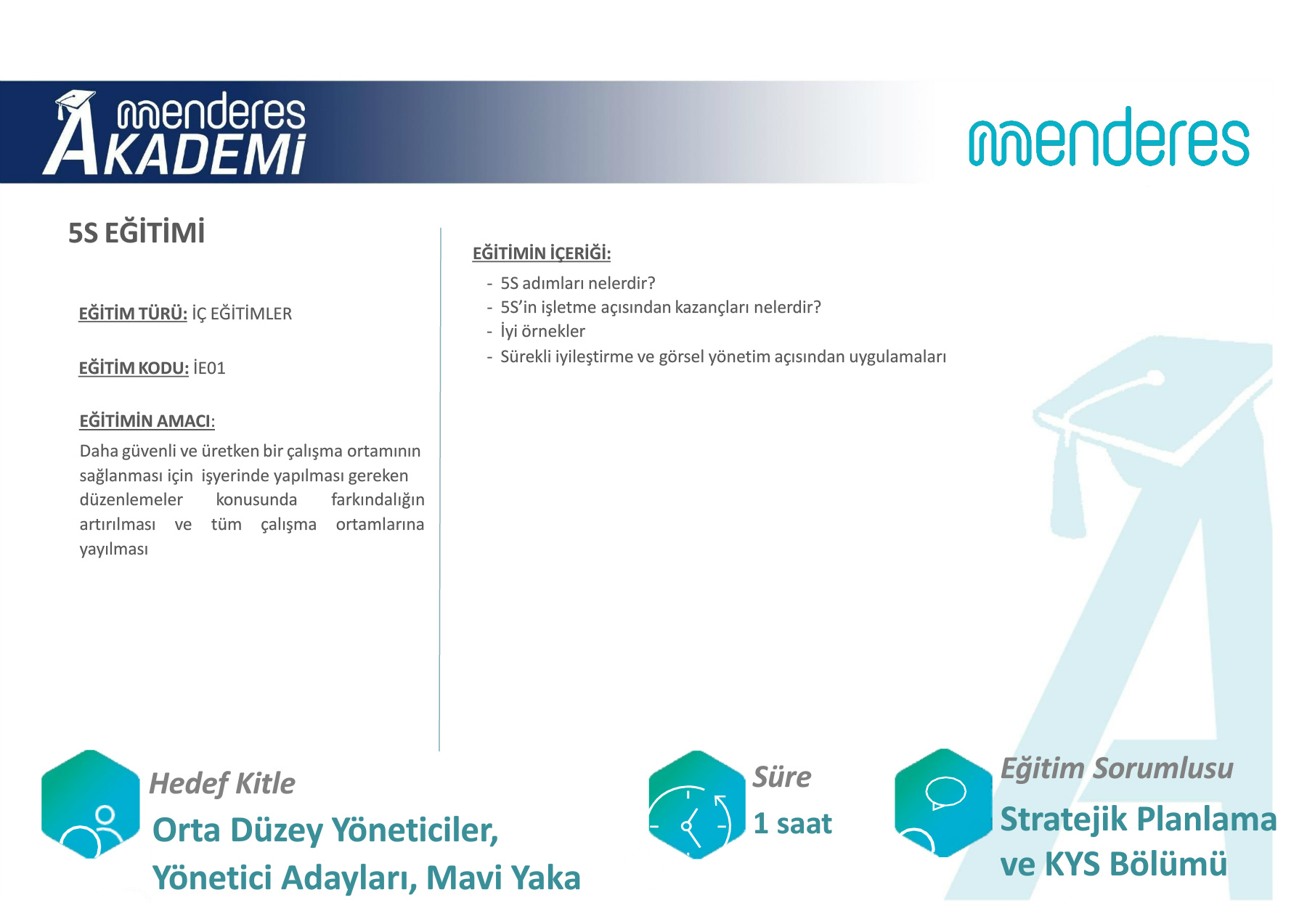 menderes AKADEMİ

menderes

5S EĞİTİMİ

EĞİTİM TÜRÜ: İÇ EĞİTİMLER

EĞİTİM KODU: İE01

EĞİTİMİN AMACI:
Daha güvenli ve üretken bir çalışma ortamının sağlanması için işyerinde yapılması gereken düzenlemeler konusunda farkındalığın artırılması ve tüm çalışma ortamlarına yayılması

EĞİTİMİN İÇERİĞİ:
- 5S adımları nelerdir?
- 5S'in işletme açısından kazançları nelerdir?
- İyi örnekler
- Sürekli iyileştirme ve görsel yönetim açısından uygulamaları

Hedef Kitle
Orta Düzey Yöneticiler, Yönetici Adayları, Mavi Yaka

Süre
1 saat

Eğitim Sorumlusu
Stratejik Planlama ve KYS Bölümü